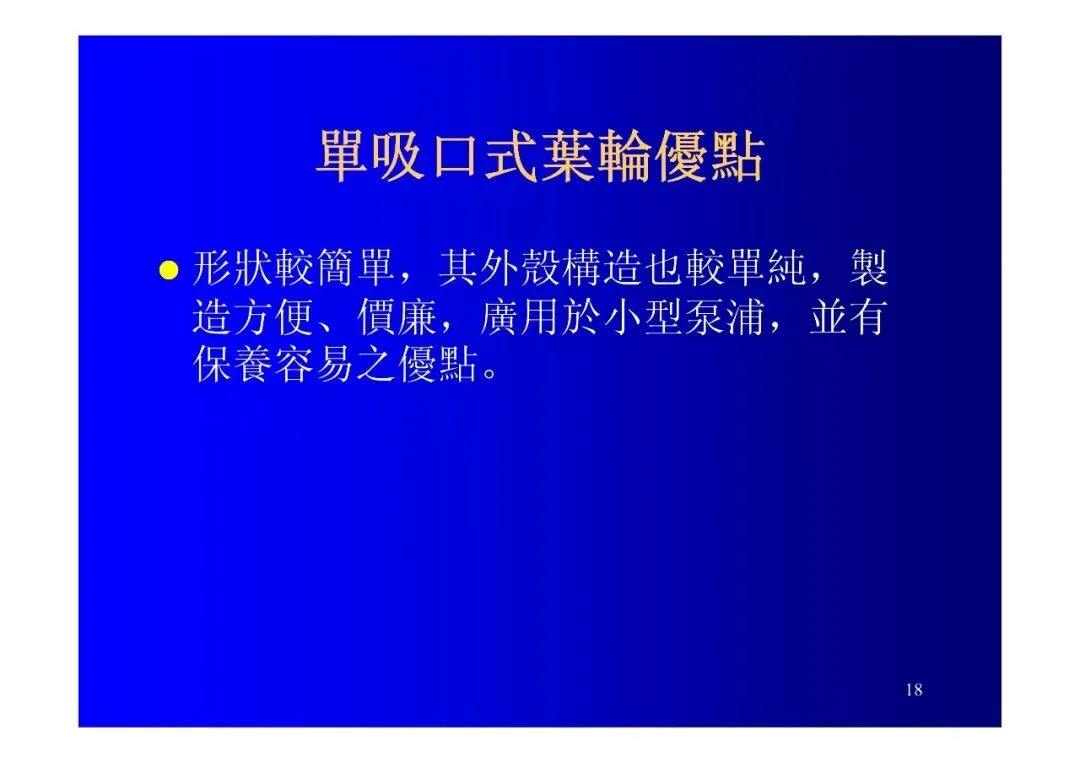 單吸口式葉輪優點

● 形狀較簡單，其外殼構造也較單純，製造方便、價廉，廣用於小型泵浦，並有保養容易之優點。

18